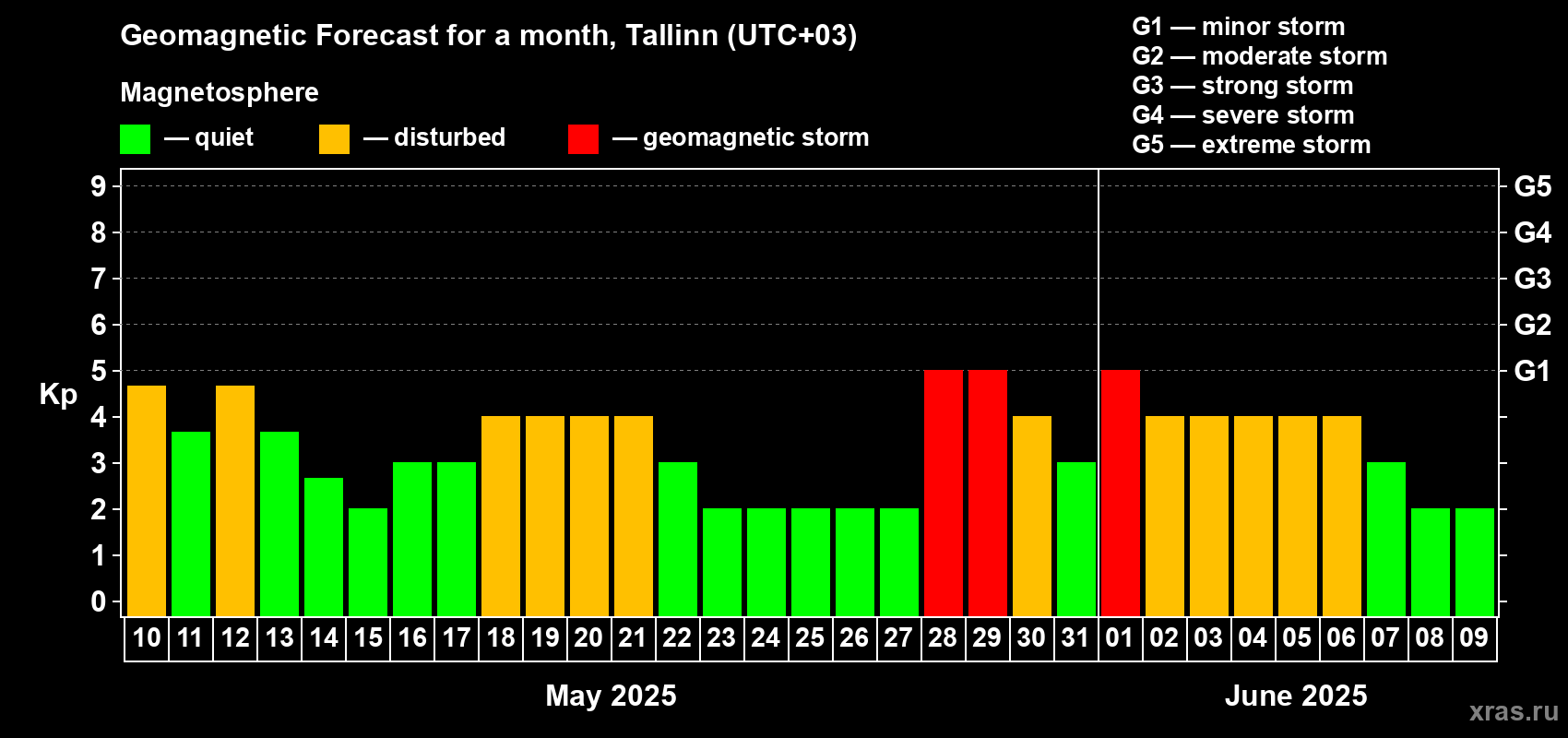 Geomagnetic Forecast for a month, Tallinn (UTC+03)

Magnetosphere

— quiet — disturbed — geomagnetic storm

G1 — minor storm
G2 — moderate storm
G3 — strong storm
G4 — severe storm
G5 — extreme storm

Kp

9 8 7 6 5 4 3 2 1 0

G5 G4 G3 G2 G1

10 11 12 13 14 15 16 17 18 19 20 21 22 23 24 25 26 27 28 29 30 31 01 02 03 04 05 06 07 08 09

May 2025

June 2025

xras.ru